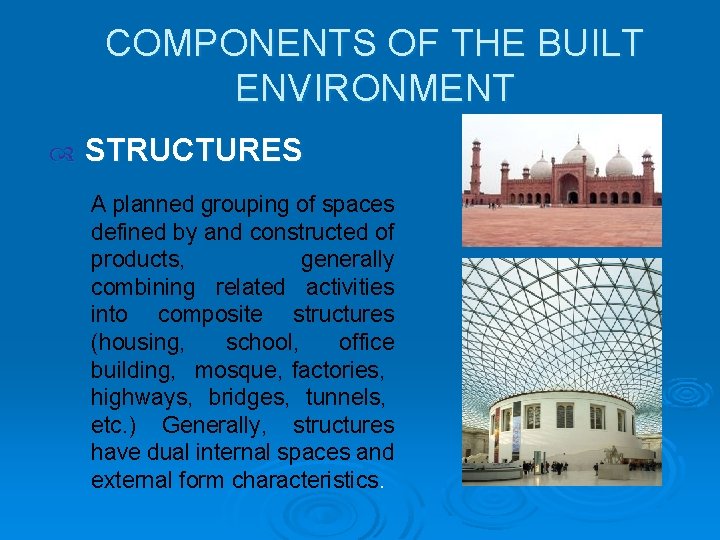 COMPONENTS OF THE BUILT ENVIRONMENT

STRUCTURES

A planned grouping of spaces defined by and constructed of products, generally combining related activities into composite structures (housing, school, office building, mosque, factories, highways, bridges, tunnels, etc.) Generally, structures have dual internal spaces and external form characteristics.